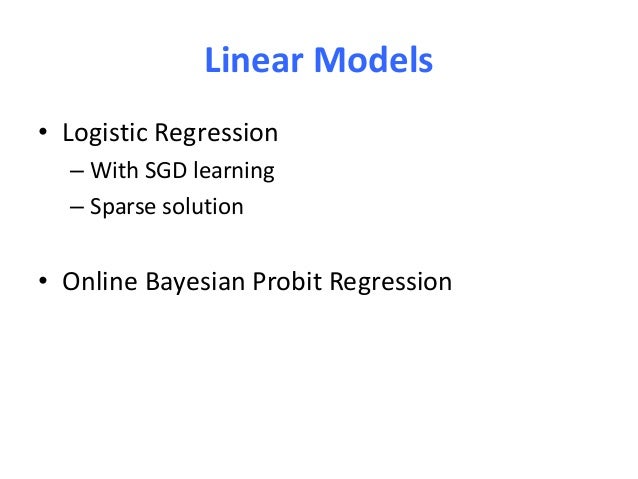 Linear Models

• Logistic Regression
– With SGD learning
– Sparse solution

• Online Bayesian Probit Regression